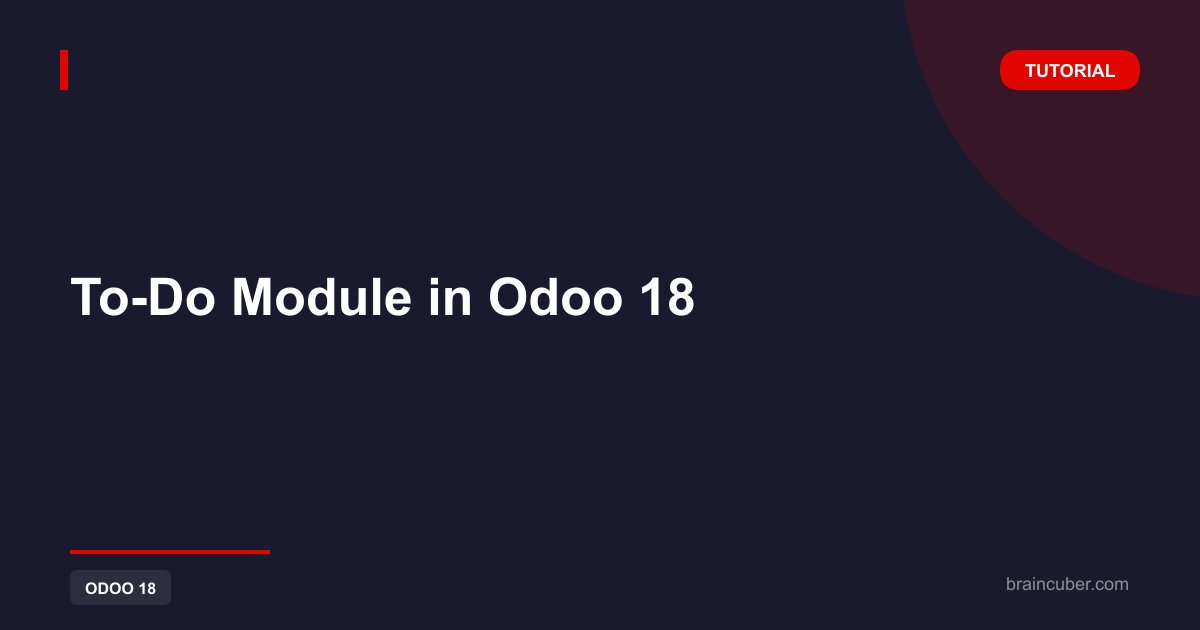 TUTORIAL

To-Do Module in Odoo 18

ODOO 18

braincuber.com